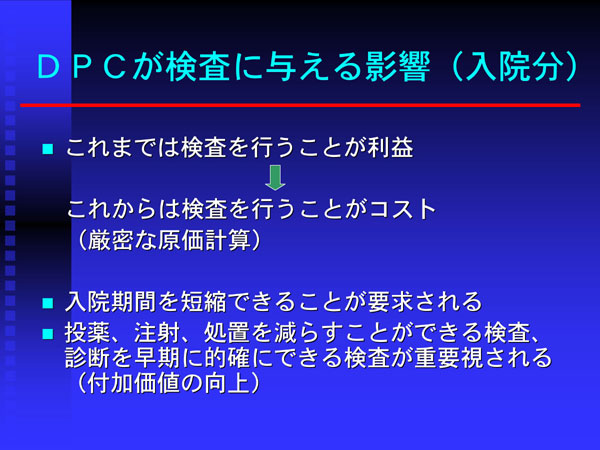 ＤＰＣが検査に与える影響（入院分）

■ これまでは検査を行うことが利益

これからは検査を行うことがコスト
（厳密な原価計算）

■ 入院期間を短縮できることが要求される
■ 投薬、注射、処置を減らすことができる検査、診断を早期に的確にできる検査が重要視される（付加価値の向上）